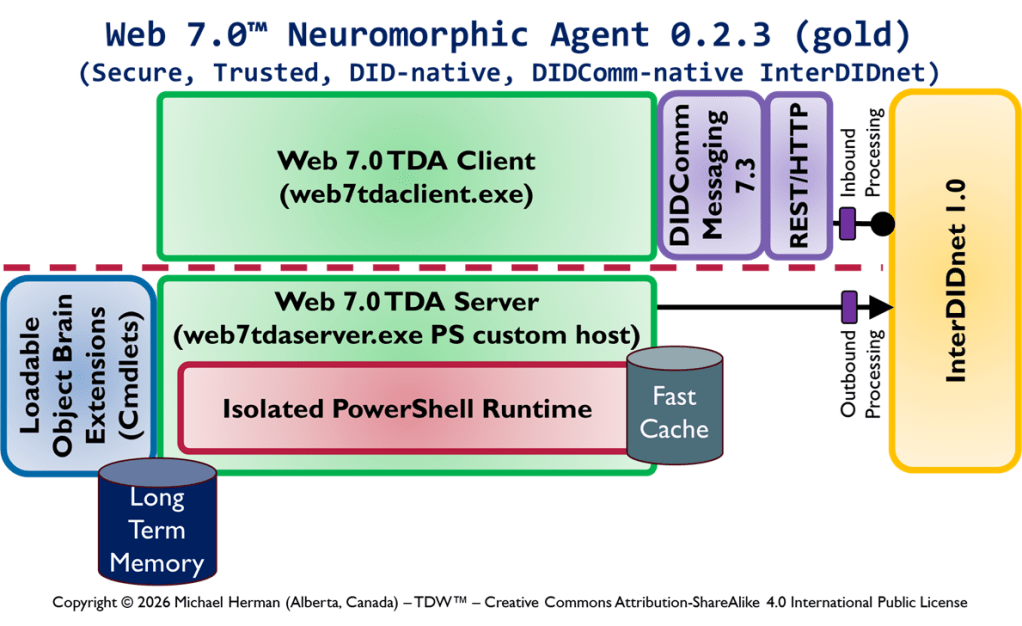 Web 7.0™ Neuromorphic Agent 0.2.3 (gold)
(Secure, Trusted, DID-native, DIDComm-native InterDIDnet)

Web 7.0 TDA Client
(web7tdaclient.exe)

DIDComm Messaging 7.3

REST/HTTP

Inbound Processing

InterDIDnet 1.0

Loadable Object Brain Extensions (Cmdlets)

Web 7.0 TDA Server
(web7tdaserver.exe PS custom host)

Isolated PowerShell Runtime

Fast Cache

Outbound Processing

Long Term Memory

Copyright © 2026 Michael Herman (Alberta, Canada) – TDW™ – Creative Commons Attribution-ShareAlike 4.0 International Public License